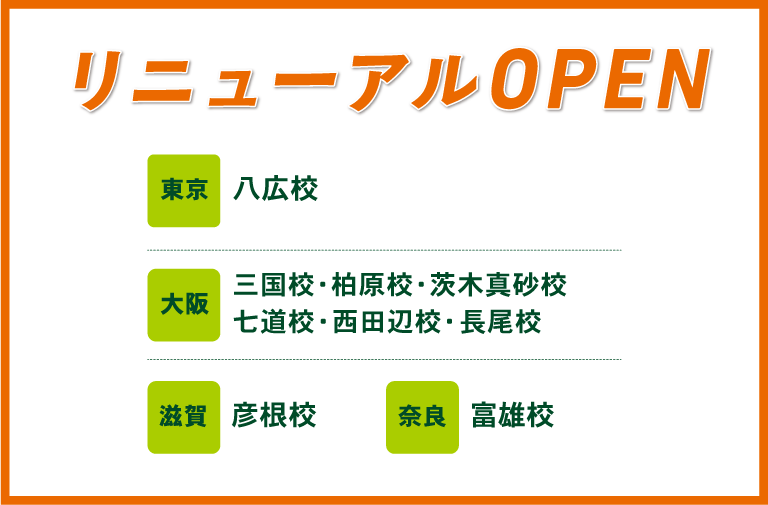 リニューアルOPEN

東京 八広校

大阪 三国校・柏原校・茨木真砂校
七道校・西田辺校・長尾校

滋賀 彦根校

奈良 富雄校